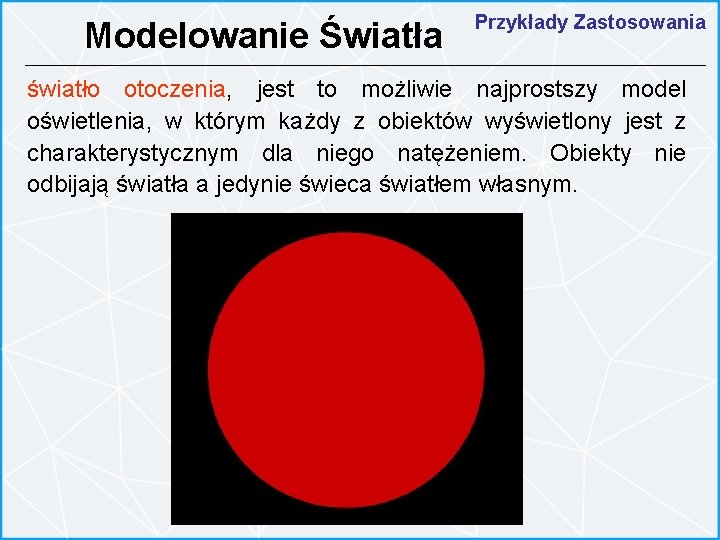 Modelowanie Światła

Przykłady Zastosowania

światło otoczenia, jest to możliwie najprostszy model oświetlenia, w którym każdy z obiektów wyświetlony jest z charakterystycznym dla niego natężeniem. Obiekty nie odbijają światła a jedynie świeca światłem własnym.